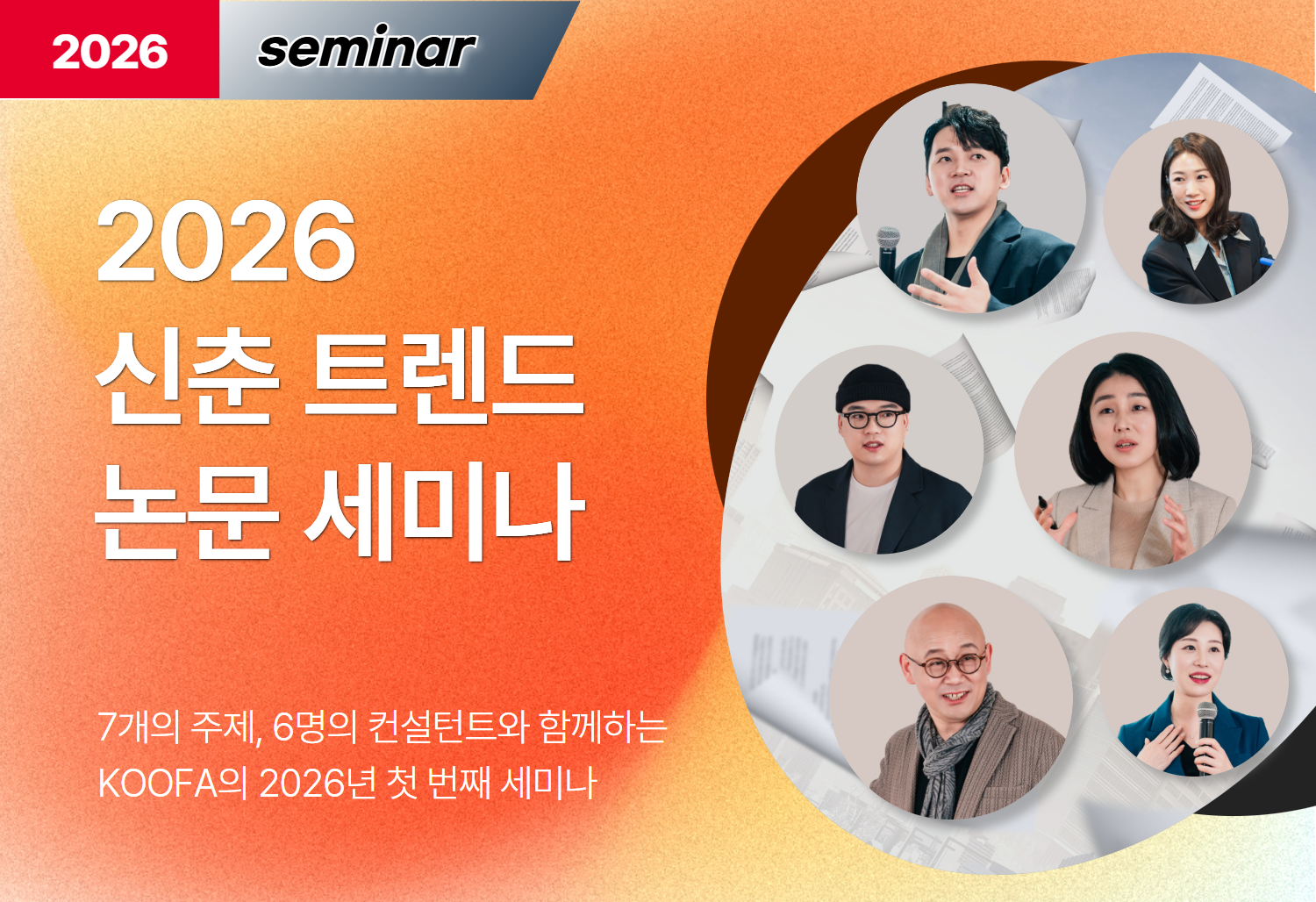 2026 seminar

2026
신춘 트렌드
논문 세미나

7개의 주제, 6명의 컨설턴트와 함께하는
KOOFA의 2026년 첫 번째 세미나